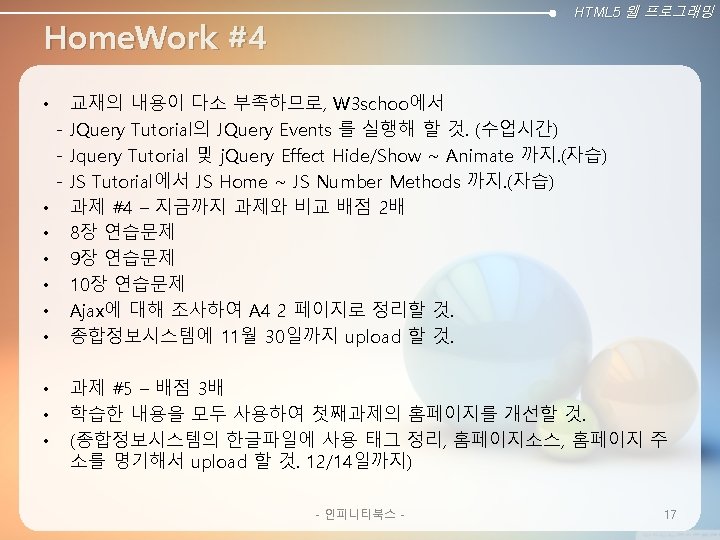 HTML5 웹 프로그래밍

HomeWork #4

• 교재의 내용이 다소 부족하므로, W3schoo에서
- JQuery Tutorial의 JQuery Events 를 실행해 할 것. (수업시간)
- Jquery Tutorial 및 jQuery Effect Hide/Show ~ Animate 까지.(자습)
- JS Tutorial에서 JS Home ~ JS Number Methods 까지.(자습)
• 과제 #4 – 지금까지 과제와 비교 배점 2배
• 8장 연습문제
• 9장 연습문제
• 10장 연습문제
• Ajax에 대해 조사하여 A4 2 페이지로 정리할 것.
• 종합정보시스템에 11월 30일까지 upload 할 것.

• 과제 #5 – 배점 3배
• 학습한 내용을 모두 사용하여 첫째과제의 홈페이지를 개선할 것.
• (종합정보시스템의 한글파일에 사용 태그 정리, 홈페이지소스, 홈페이지 주소를 명기해서 upload 할 것. 12/14일까지)

- 인피니티북스 -

17